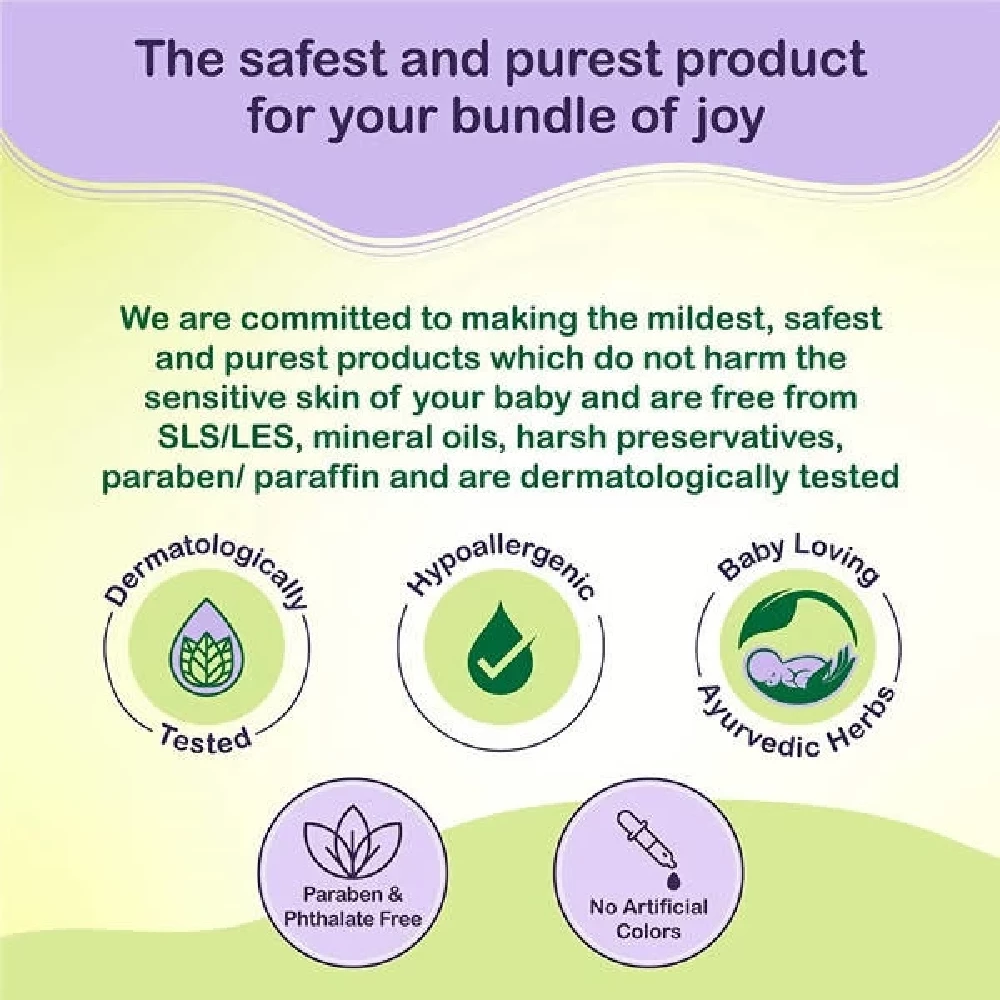 The safest and purest product for your bundle of joy

We are committed to making the mildest, safest and purest products which do not harm the sensitive skin of your baby and are free from SLS/LES, mineral oils, harsh preservatives, paraben/ paraffin and are dermatologically tested

Dermatologically Tested

Hypoallergenic

Baby Loving Ayurvedic Herbs

Paraben & Phthalate Free

No Artificial Colors